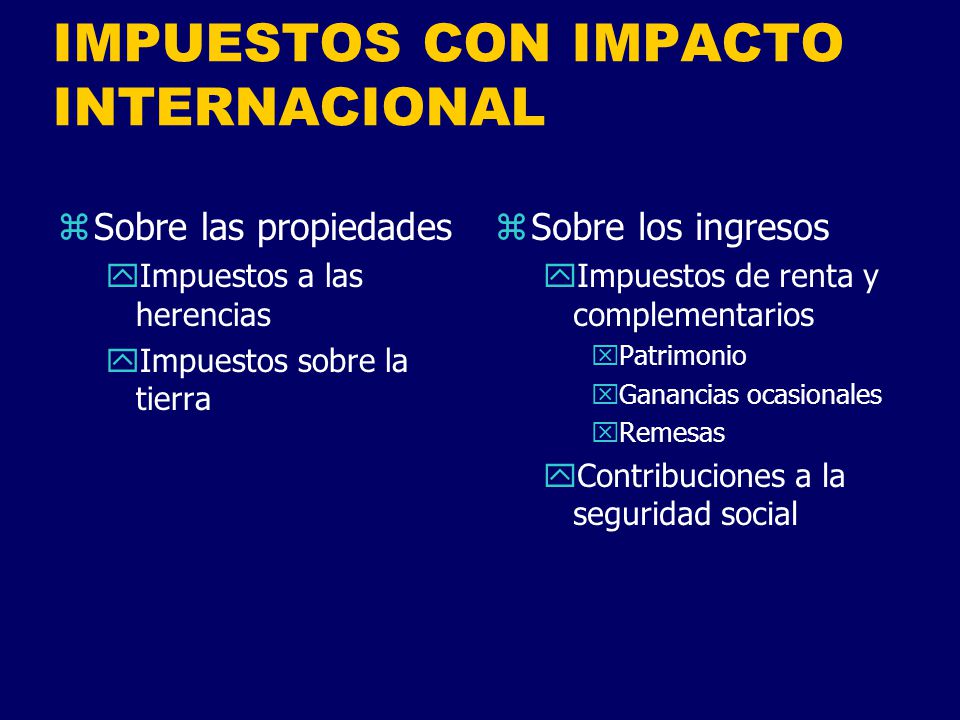 IMPUESTOS CON IMPACTO INTERNACIONAL

Sobre las propiedades
Impuestos a las herencias
Impuestos sobre la tierra

Sobre los ingresos
Impuestos de renta y complementarios
Patrimonio
Ganancias ocasionales
Remesas
Contribuciones a la seguridad social